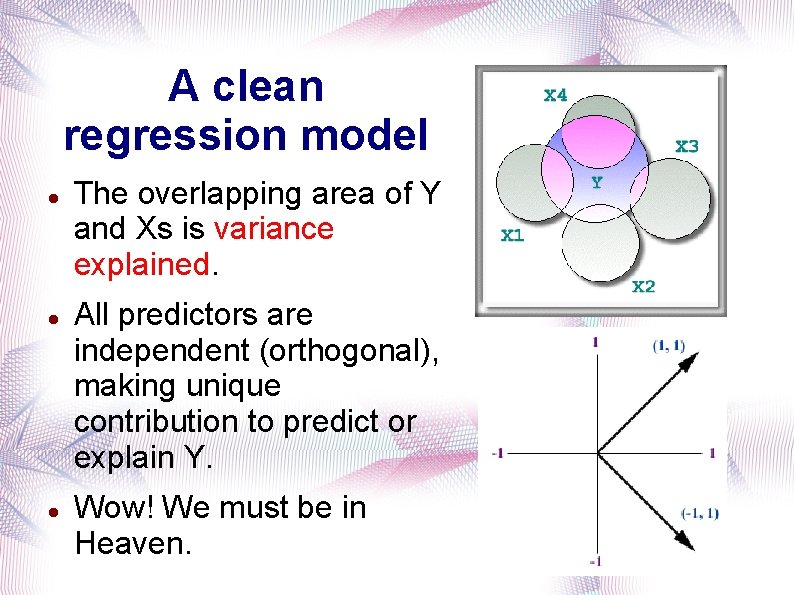 A clean regression model

- The overlapping area of Y and Xs is variance explained.
- All predictors are independent (orthogonal), making unique contribution to predict or explain Y.
- Wow! We must be in Heaven.

X4
X3
Y
X1
X2

1
(1, 1)
-1
1
(-1, 1)
-1